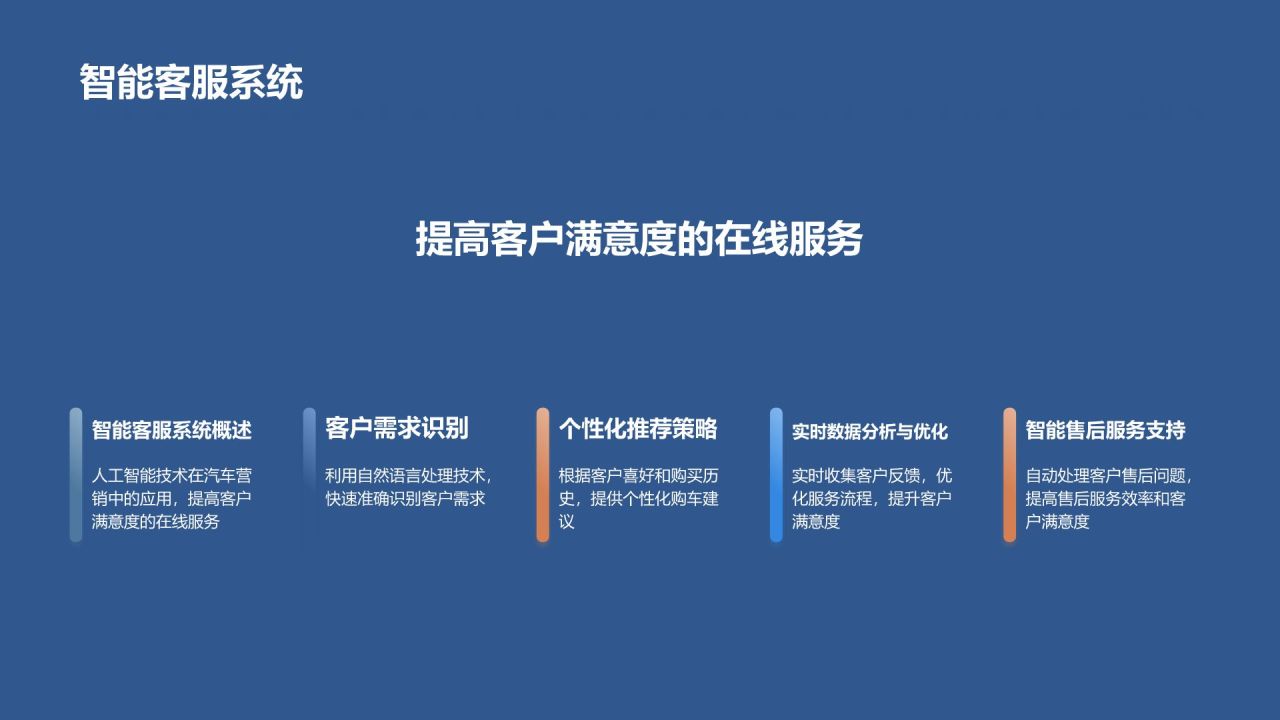 智能客服系统

提高客户满意度的在线服务

智能客服系统概述

人工智能技术在汽车营销中的应用，提高客户满意度的在线服务

客户需求识别

利用自然语言处理技术，快速准确识别客户需求

个性化推荐策略

根据客户喜好和购买历史，提供个性化购车建议

实时数据分析与优化

实时收集客户反馈，优化服务流程，提升客户满意度

智能售后服务支持

自动处理客户售后问题，提高售后服务效率和客户满意度